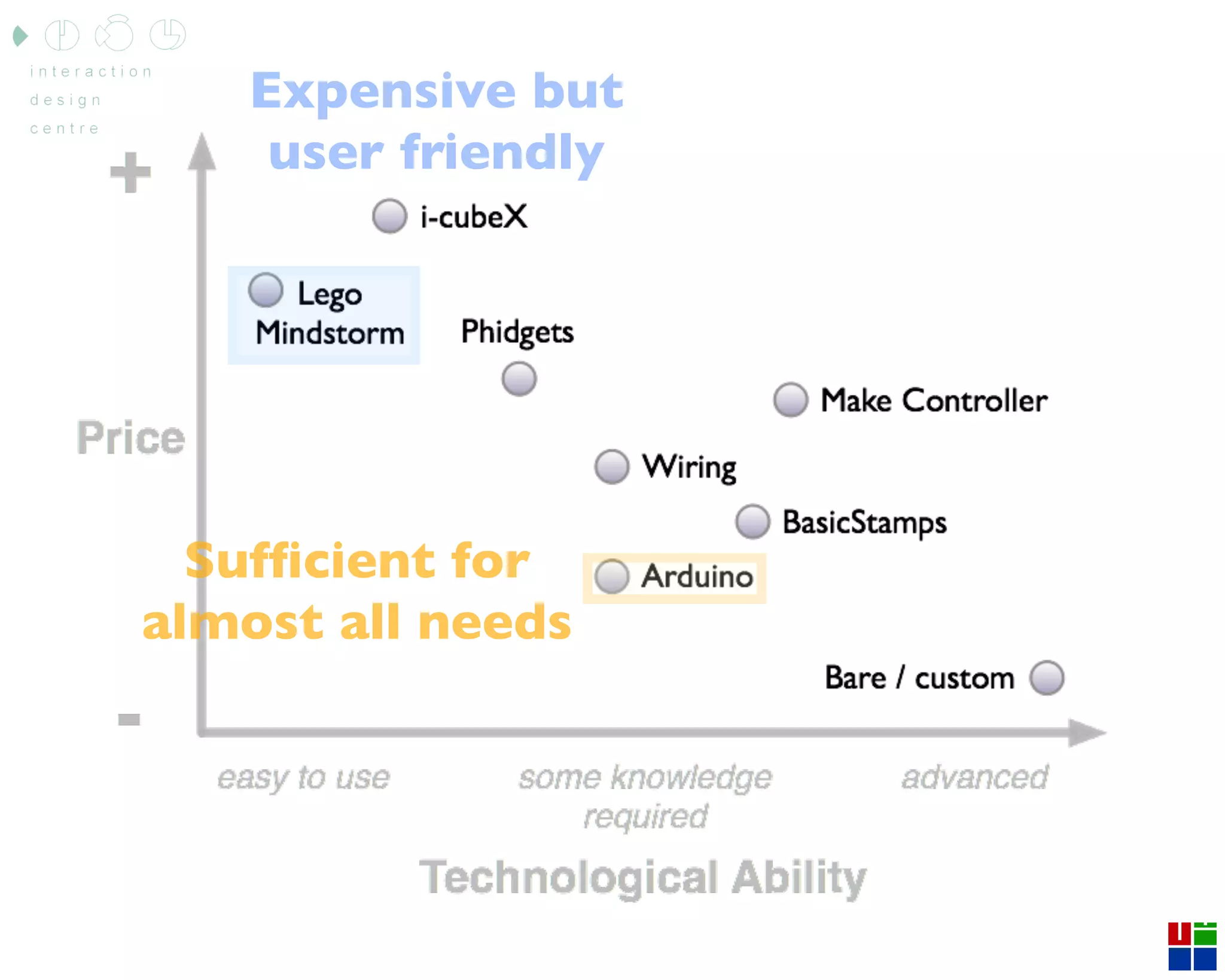 interaction
design
centre

Expensive but user friendly

+

i-cubeX

Lego Mindstorm

Phidgets

Make Controller

Price

Wiring

BasicStamps

Sufficient for almost all needs

Arduino

Bare / custom

-

easy to use

some knowledge required

advanced

Technological Ability